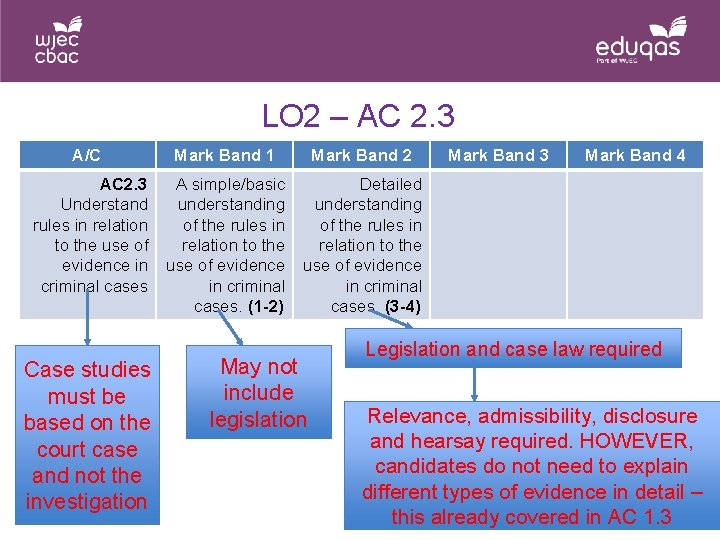 wjec
cbac

eduqas
Part of WJEC

LO2 – AC 2.3

| A/C | Mark Band 1 | Mark Band 2 | Mark Band 3 | Mark Band 4 |
|---|---|---|---|---|
| **AC2.3** Understand rules in relation to the use of evidence in criminal cases | A simple/basic understanding of the rules in relation to the use of evidence in criminal cases. **(1-2)** | Detailed understanding of the rules in relation to the use of evidence in criminal cases. **(3-4)** | | |

Case studies must be based on the court case and not the investigation

May not include legislation

Legislation and case law required

Relevance, admissibility, disclosure and hearsay required. HOWEVER, candidates do not need to explain different types of evidence in detail – this already covered in AC 1.3